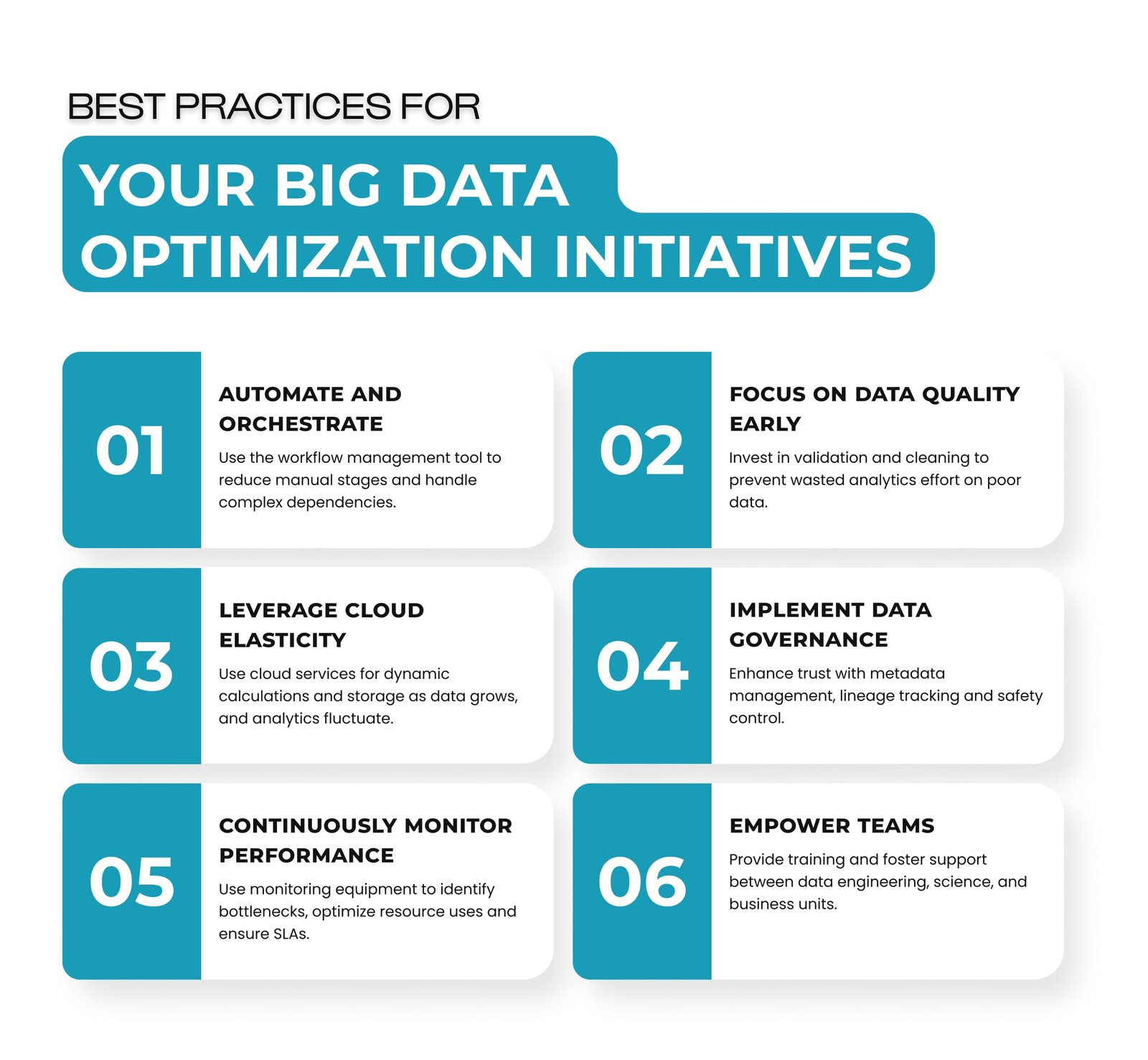 BEST PRACTICES FOR

YOUR BIG DATA OPTIMIZATION INITIATIVES

01

AUTOMATE AND ORCHESTRATE

Use the workflow management tool to reduce manual stages and handle complex dependencies.

02

FOCUS ON DATA QUALITY EARLY

Invest in validation and cleaning to prevent wasted analytics effort on poor data.

03

LEVERAGE CLOUD ELASTICITY

Use cloud services for dynamic calculations and storage as data grows, and analytics fluctuate.

04

IMPLEMENT DATA GOVERNANCE

Enhance trust with metadata management, lineage tracking and safety control.

05

CONTINUOUSLY MONITOR PERFORMANCE

Use monitoring equipment to identify bottlenecks, optimize resource uses and ensure SLAs.

06

EMPOWER TEAMS

Provide training and foster support between data engineering, science, and business units.